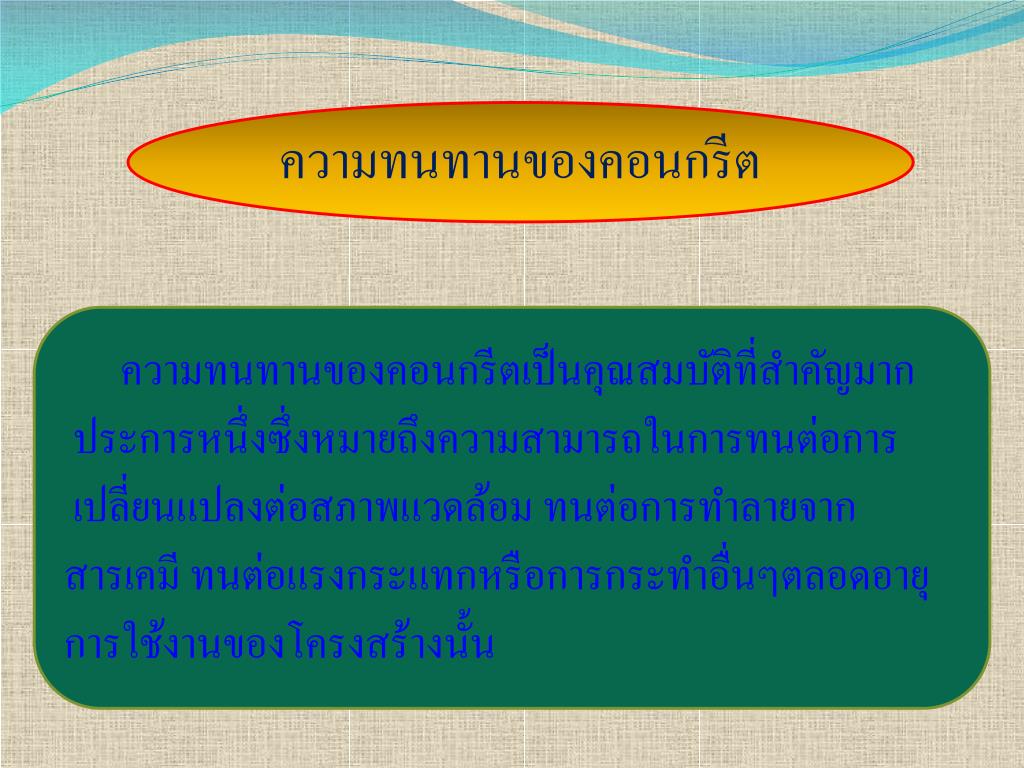 ความทนทานของคอนกรีต

ความทนทานของคอนกรีตเป็นคุณสมบัติที่สำคัญมากประการหนึ่งซึ่งหมายถึงความสามารถในการทนต่อการเปลี่ยนแปลงต่อสภาพแวดล้อม ทนต่อการทำลายจากสารเคมี ทนต่อแรงกระแทกหรือการกระทำอื่นๆตลอดอายุการใช้งานของโครงสร้างนั้น